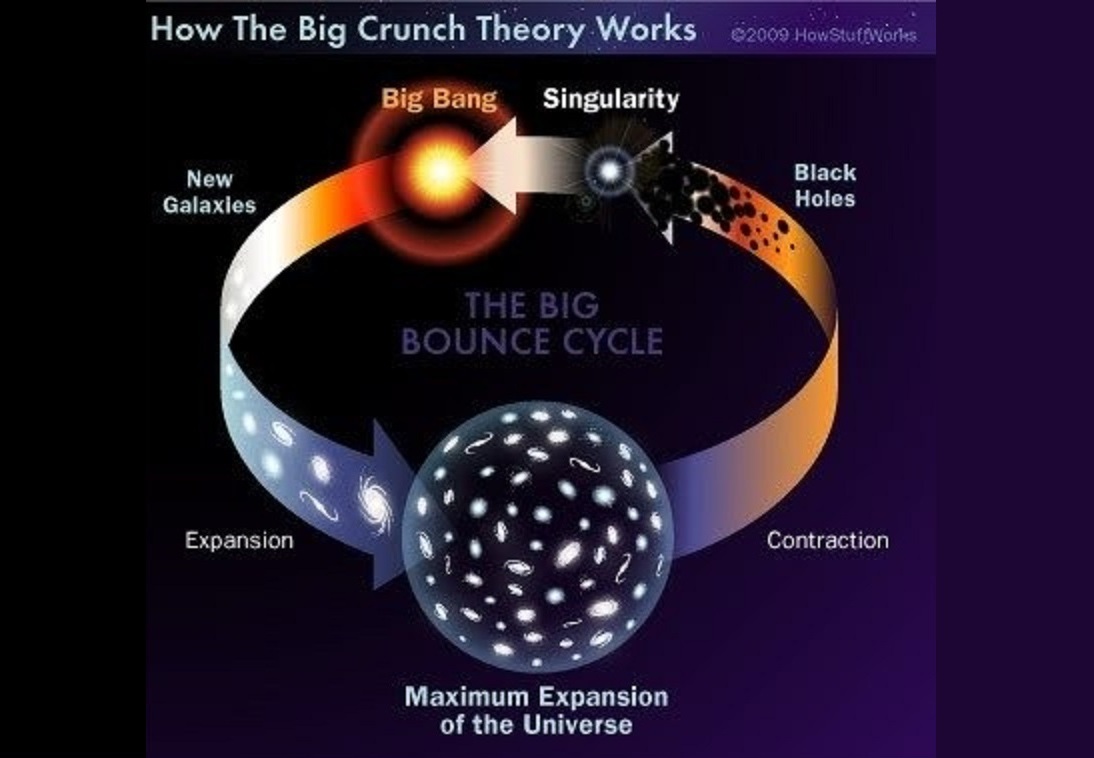 How The Big Crunch Theory Works ©2009 HowStuffWorks

Big Bang

Singularity

New Galaxies

Black Holes

THE BIG BOUNCE CYCLE

Expansion

Contraction

Maximum Expansion of the Universe